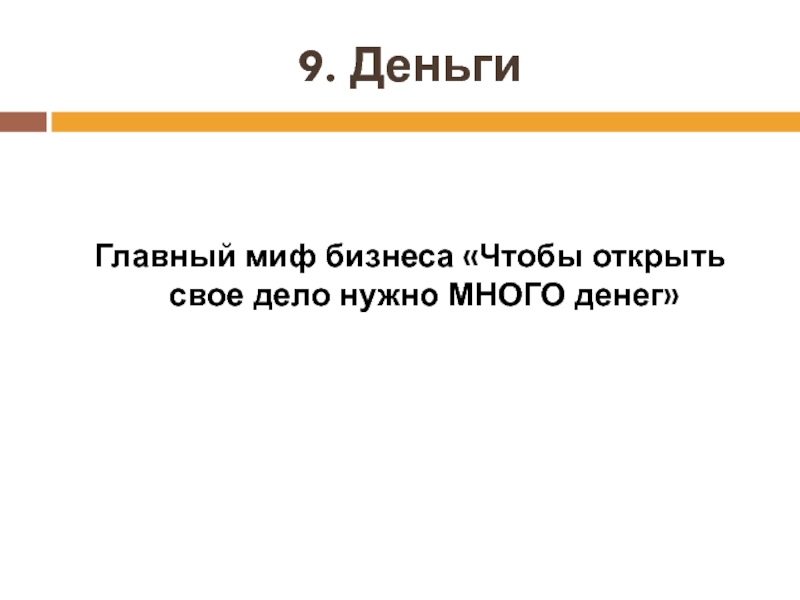 9. Деньги

Главный миф бизнеса «Чтобы открыть свое дело нужно МНОГО денег»